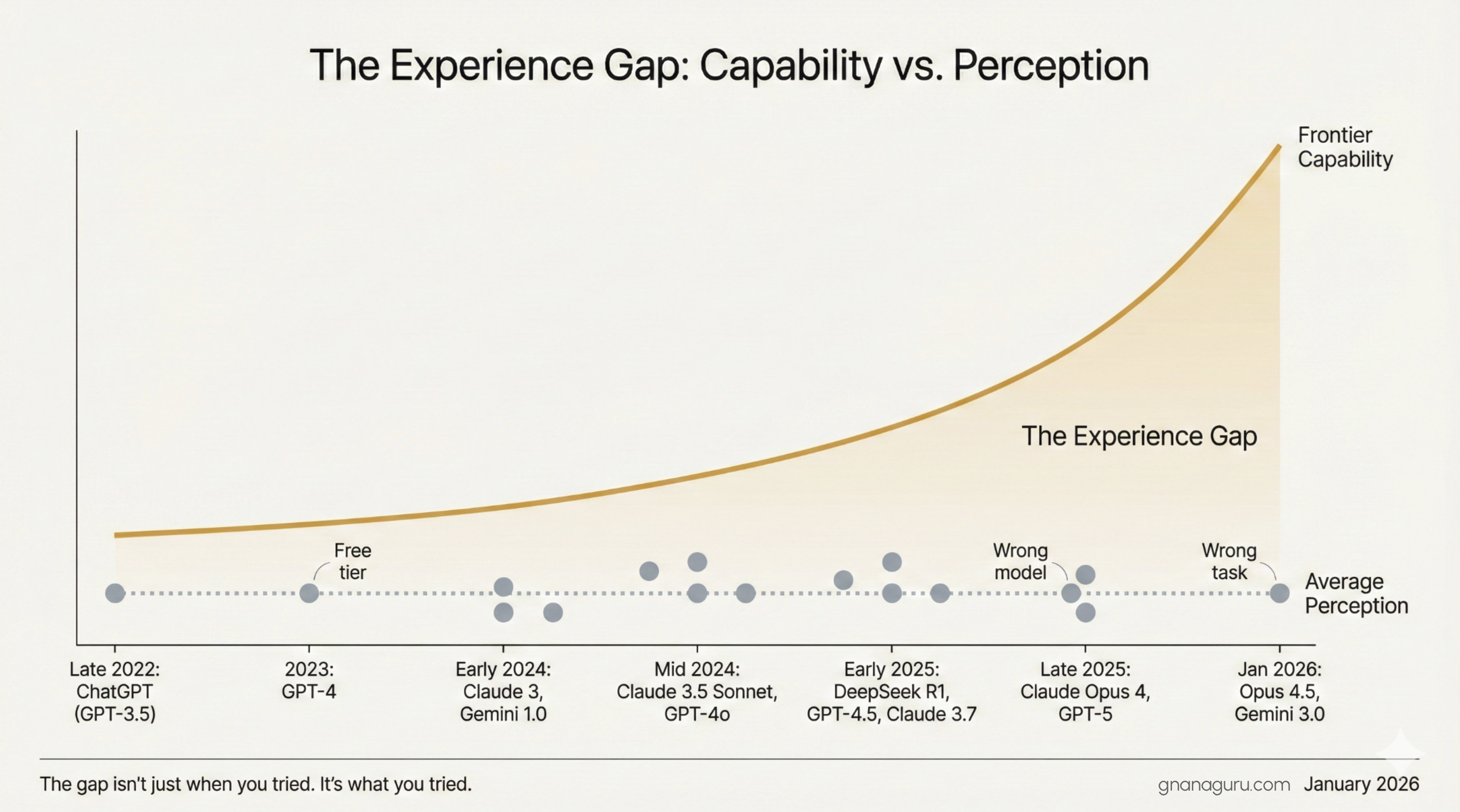 The Experience Gap: Capability vs. Perception

Frontier Capability

The Experience Gap

Free tier

Wrong model

Wrong task

Average Perception

Late 2022: ChatGPT (GPT-3.5)

2023: GPT-4

Early 2024: Claude 3, Gemini 1.0

Mid 2024: Claude 3.5 Sonnet, GPT-4o

Early 2025: DeepSeek R1, GPT-4.5, Claude 3.7

Late 2025: Claude Opus 4, GPT-5

Jan 2026: Opus 4.5, Gemini 3.0

The gap isn't just when you tried. It's what you tried.

gnanaguru.com January 2026